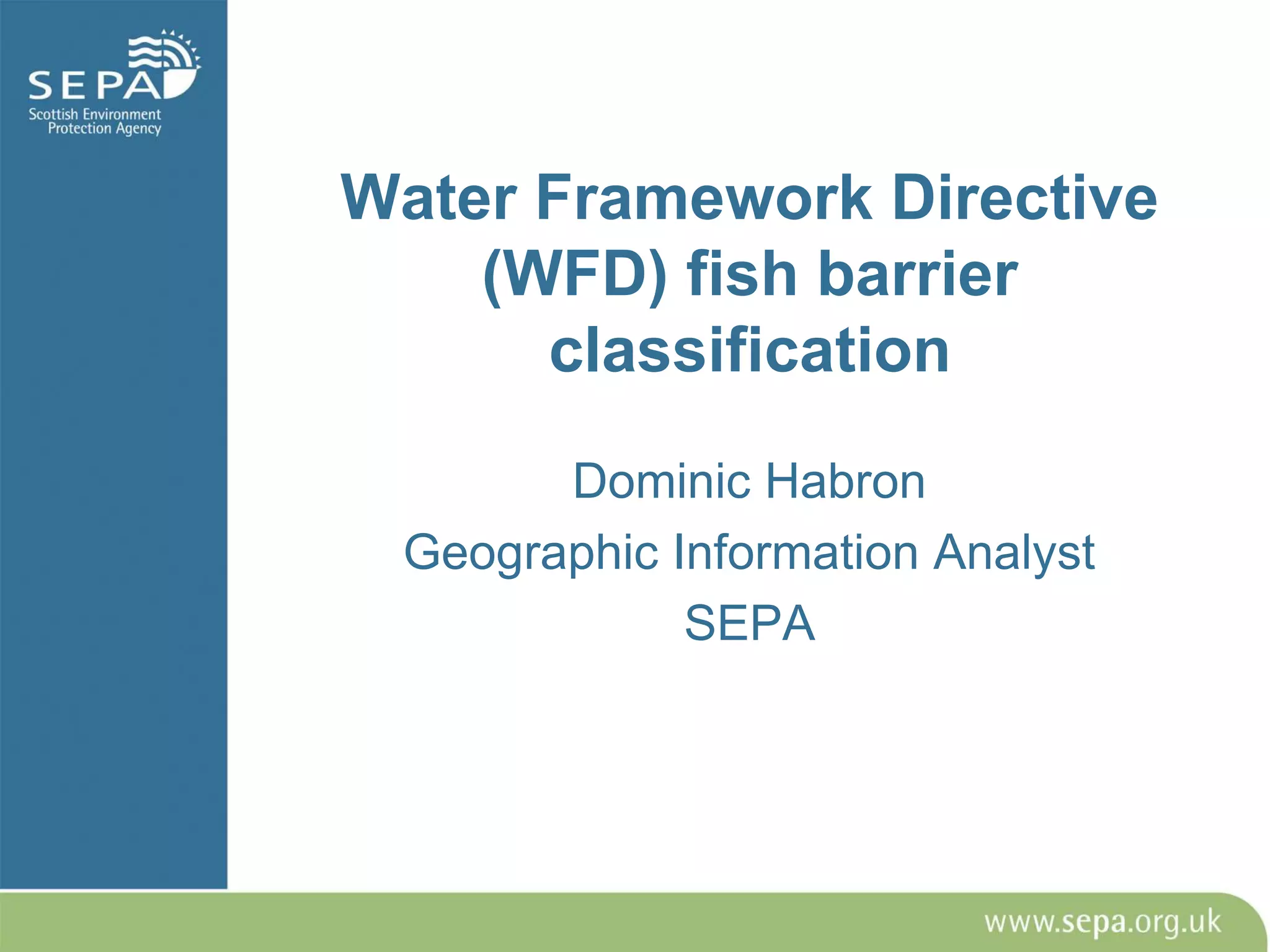 SEPA
Scottish Environment Protection Agency

Water Framework Directive (WFD) fish barrier classification

Dominic Habron

Geographic Information Analyst

SEPA

www.sepa.org.uk